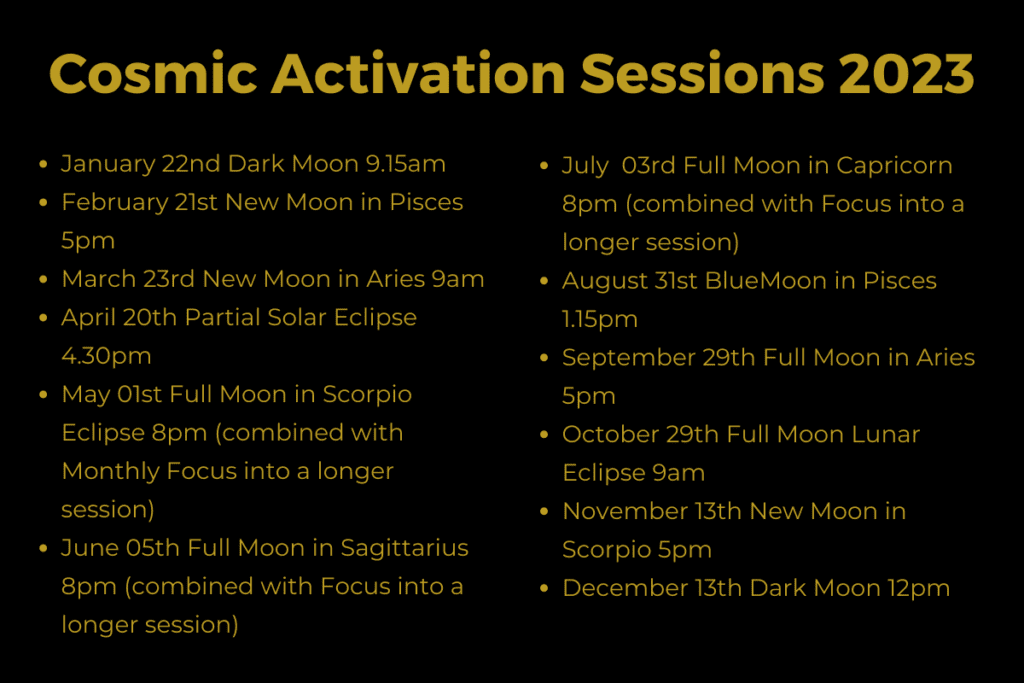 Cosmic Activation Sessions 2023

- January 22nd Dark Moon 9.15am
- February 21st New Moon in Pisces 5pm
- March 23rd New Moon in Aries 9am
- April 20th Partial Solar Eclipse 4.30pm
- May 01st Full Moon in Scorpio Eclipse 8pm (combined with Monthly Focus into a longer session)
- June 05th Full Moon in Sagittarius 8pm (combined with Focus into a longer session)

- July 03rd Full Moon in Capricorn 8pm (combined with Focus into a longer session)
- August 31st BlueMoon in Pisces 1.15pm
- September 29th Full Moon in Aries 5pm
- October 29th Full Moon Lunar Eclipse 9am
- November 13th New Moon in Scorpio 5pm
- December 13th Dark Moon 12pm